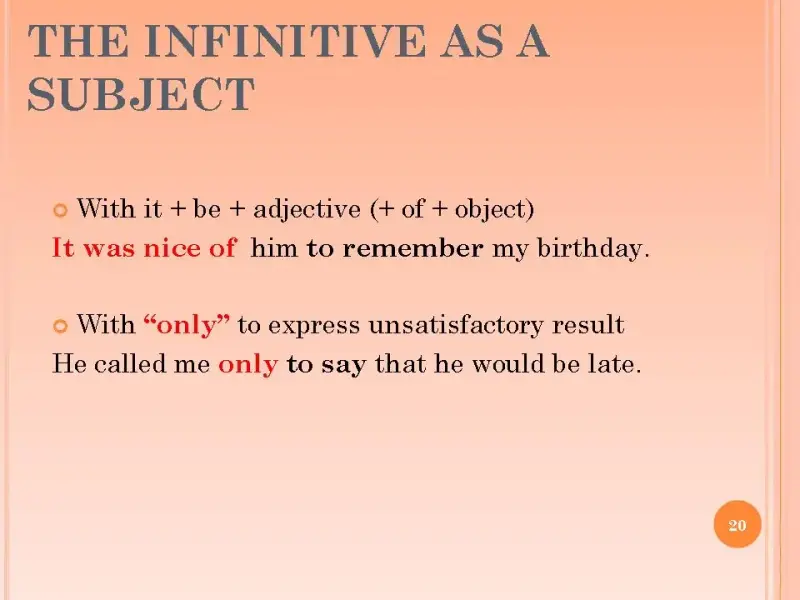 THE INFINITIVE AS A SUBJECT

With it + be + adjective (+ of + object)
It was nice of him to remember my birthday.

With “only” to express unsatisfactory result
He called me only to say that he would be late.

20